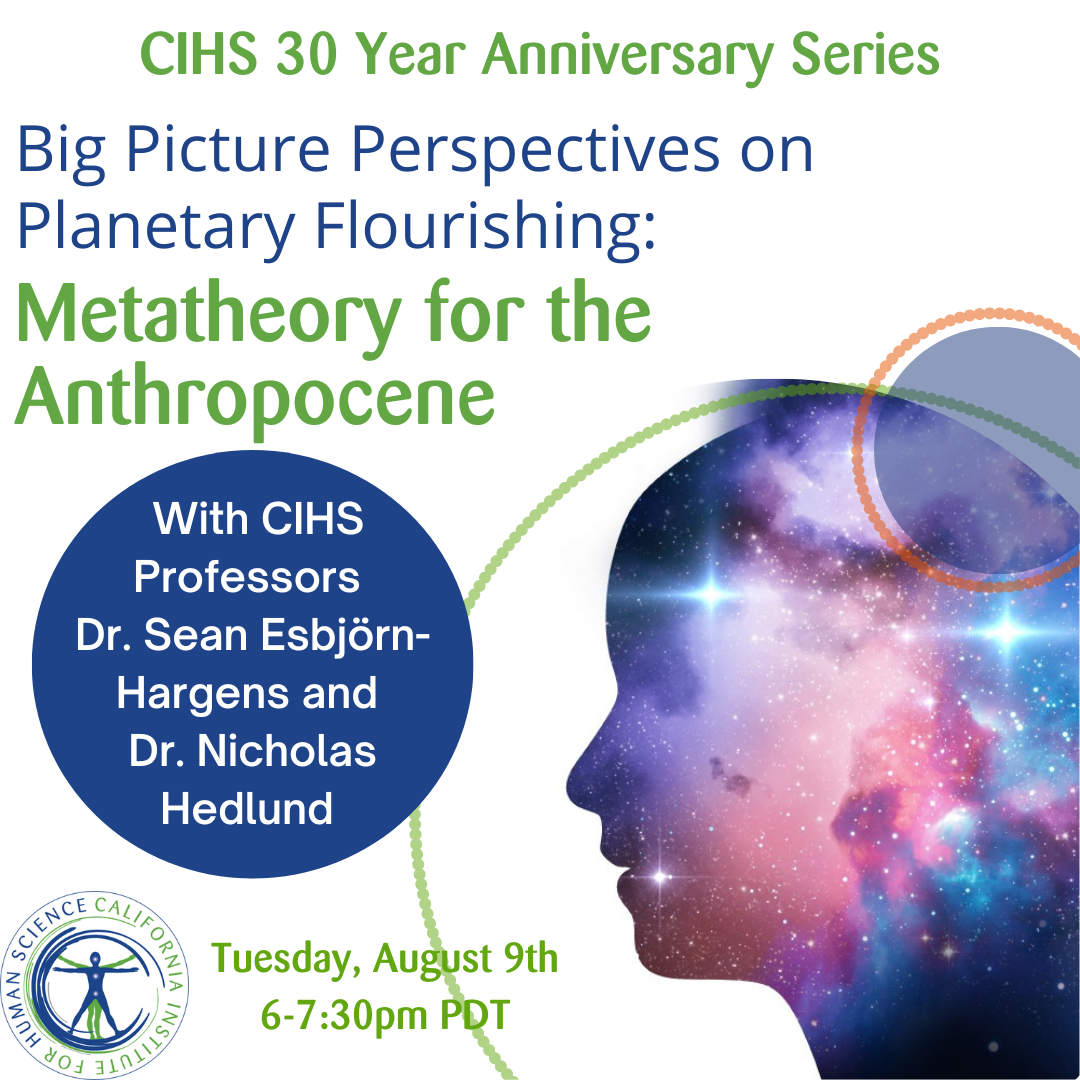 CIHS 30 Year Anniversary Series

Big Picture Perspectives on Planetary Flourishing:

Metatheory for the Anthropocene

With CIHS Professors Dr. Sean Esbjörn-Hargens and Dr. Nicholas Hedlund

CALIFORNIA INSTITUTE FOR HUMAN SCIENCE

Tuesday, August 9th
6-7:30pm PDT